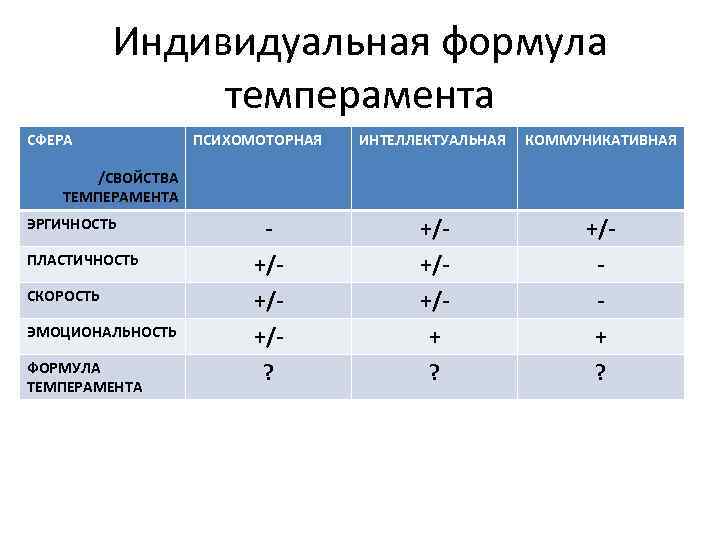 Индивидуальная формула темперамента

| СФЕРА /СВОЙСТВА ТЕМПЕРАМЕНТА | ПСИХОМОТОРНАЯ | ИНТЕЛЛЕКТУАЛЬНАЯ | КОММУНИКАТИВНАЯ |
|---|---|---|---|
| ЭРГИЧНОСТЬ | - | +/- | +/- |
| ПЛАСТИЧНОСТЬ | +/- | +/- | - |
| СКОРОСТЬ | +/- | +/- | - |
| ЭМОЦИОНАЛЬНОСТЬ | +/- | + | + |
| ФОРМУЛА ТЕМПЕРАМЕНТА | ? | ? | ? |